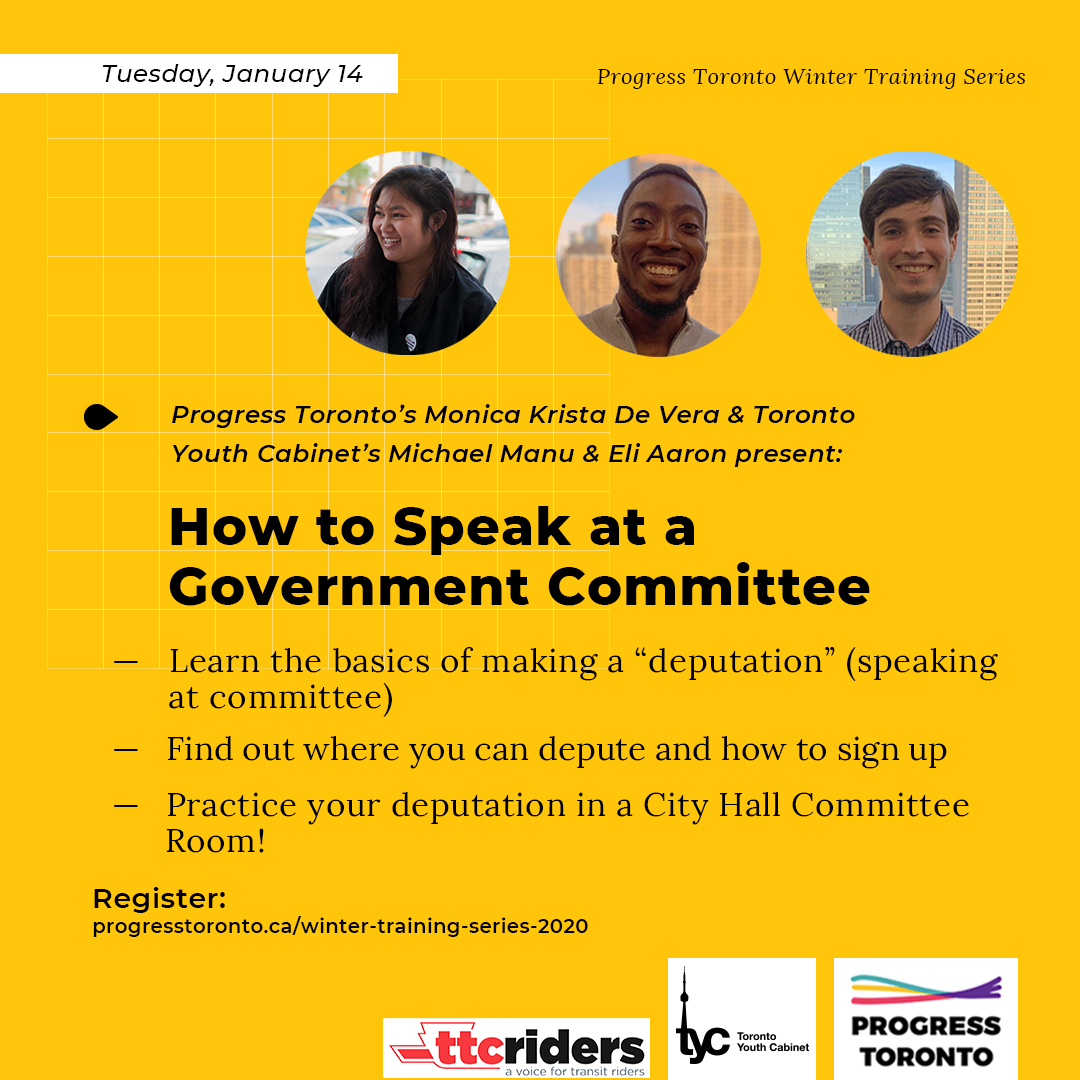 Tuesday, January 14

Progress Toronto Winter Training Series

Progress Toronto's Monica Krista De Vera & Toronto Youth Cabinet's Michael Manu & Eli Aaron present:

How to Speak at a Government Committee

— Learn the basics of making a "deputation" (speaking at committee)

— Find out where you can depute and how to sign up

— Practice your deputation in a City Hall Committee Room!

Register:
progresstoronto.ca/winter-training-series-2020

ttcriders
a voice for transit riders

tyc Toronto Youth Cabinet

PROGRESS TORONTO